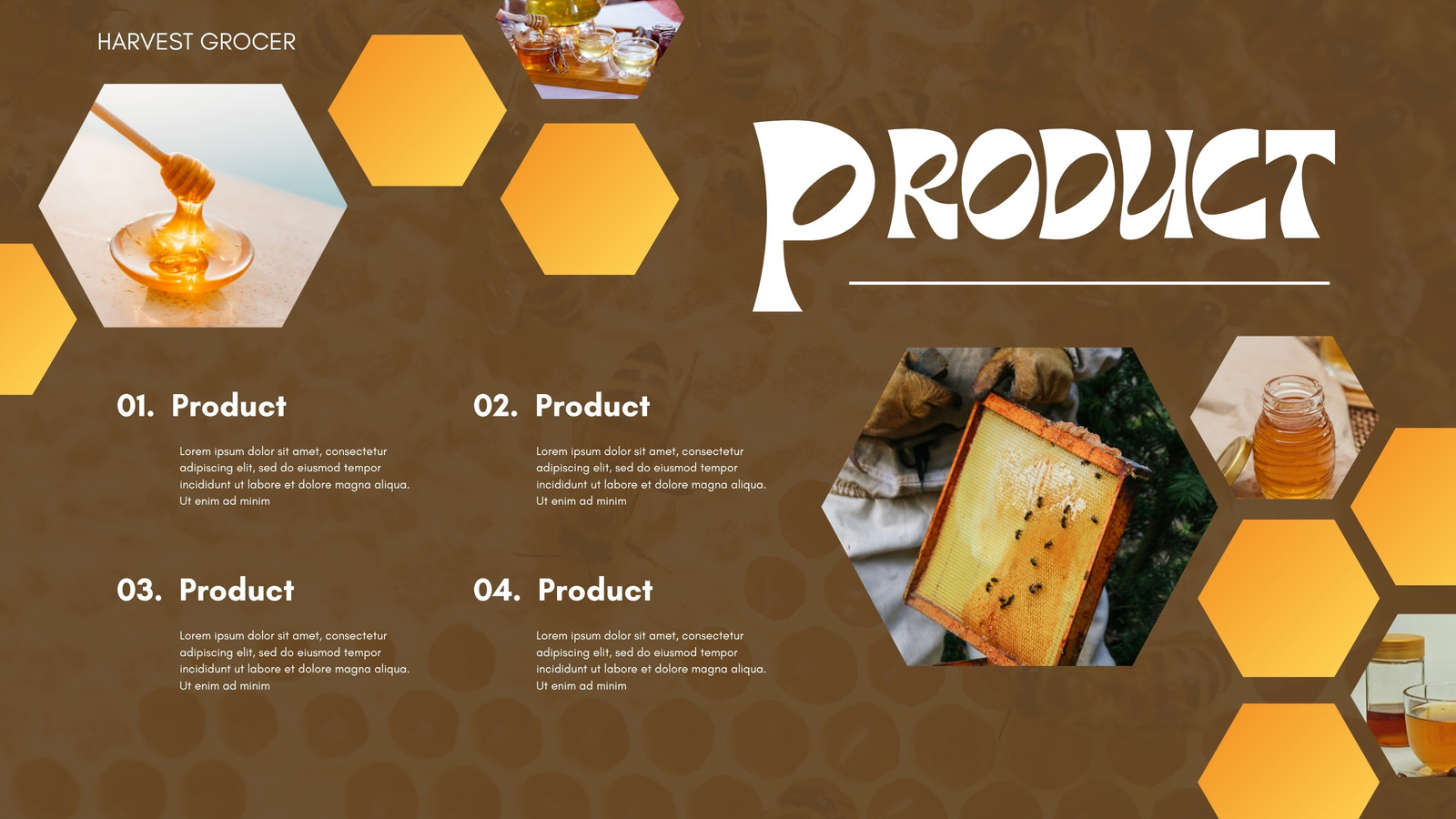 HARVEST GROCER

PRODUCT

01. Product

Lorem ipsum dolor sit amet, consectetur adipiscing elit, sed do eiusmod tempor incididunt ut labore et dolore magna aliqua. Ut enim ad minim

02. Product

Lorem ipsum dolor sit amet, consectetur adipiscing elit, sed do eiusmod tempor incididunt ut labore et dolore magna aliqua. Ut enim ad minim

03. Product

Lorem ipsum dolor sit amet, consectetur adipiscing elit, sed do eiusmod tempor incididunt ut labore et dolore magna aliqua. Ut enim ad minim

04. Product

Lorem ipsum dolor sit amet, consectetur adipiscing elit, sed do eiusmod tempor incididunt ut labore et dolore magna aliqua. Ut enim ad minim